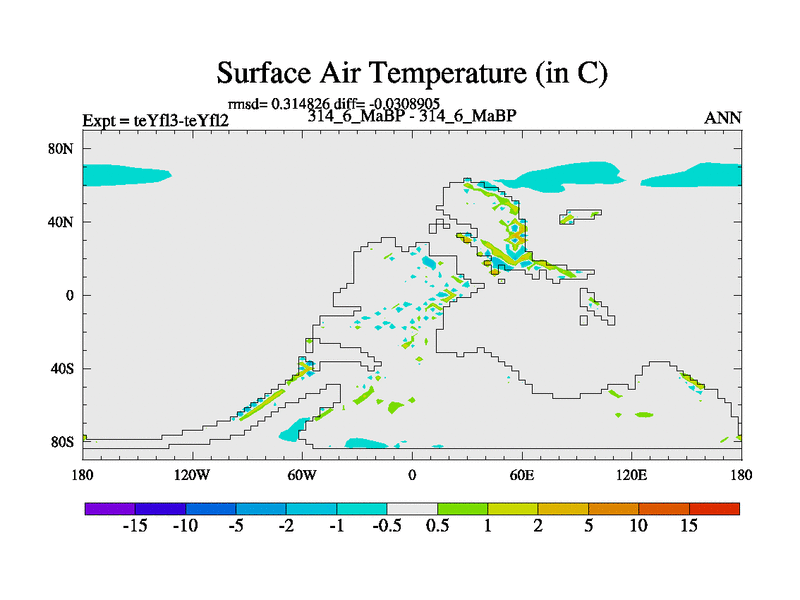 Surface Air Temperature (in C)

rmsd= 0.314826 diff= -0.0308905

Expt = teYfl3-teYfl2

314_6_MaBP - 314_6_MaBP

ANN

80N

40N

0

40S

80S

180

120W

60W

0

60E

120E

180

-15 -10 -5 -2 -1 -0.5 0.5 1 2 5 10 15